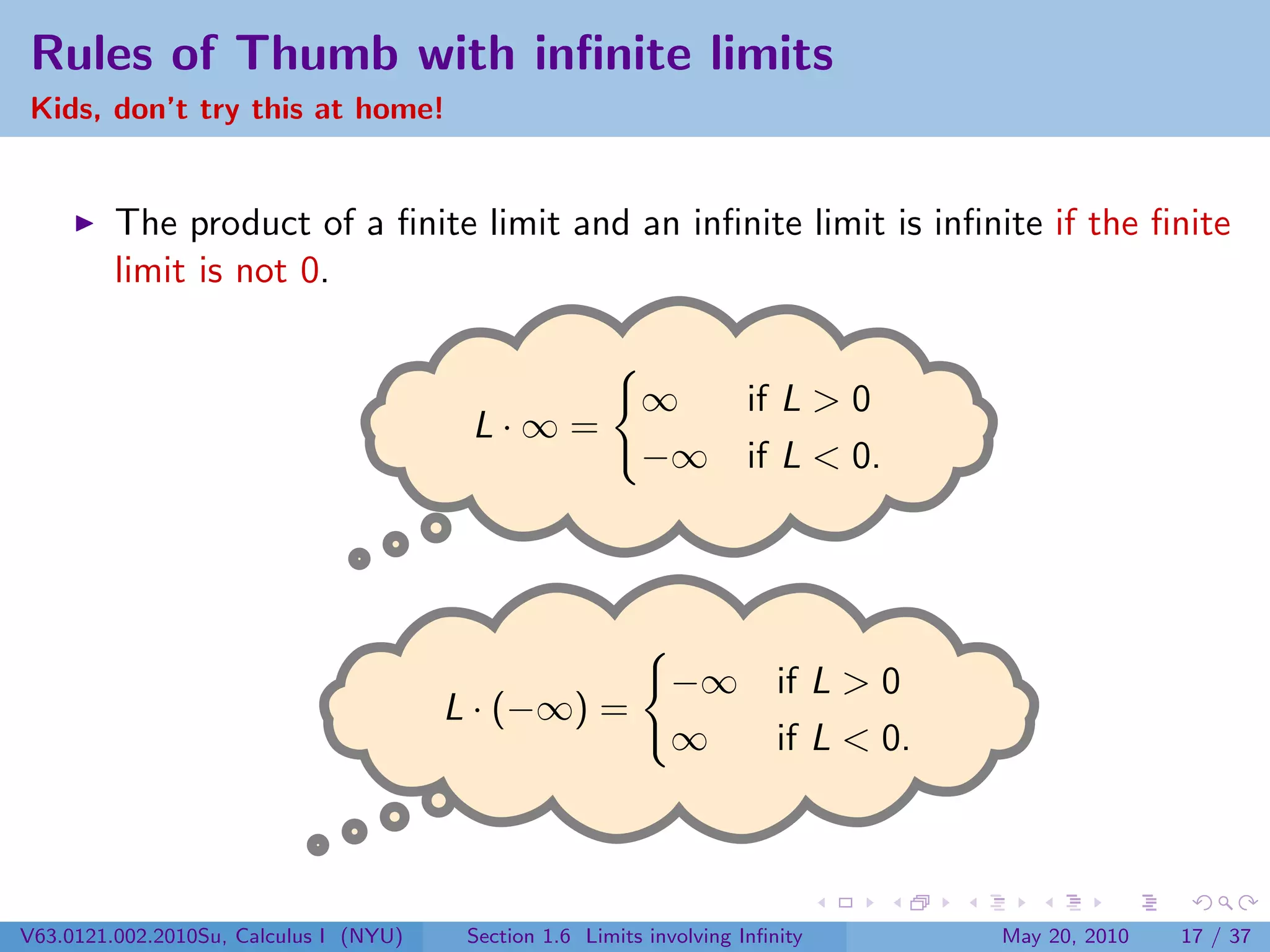 Rules of Thumb with infinite limits
Kids, don't try this at home!

▶ The product of a finite limit and an infinite limit is infinite if the finite limit is not 0.

$L \cdot \infty = \begin{cases} \infty & \text{if } L > 0 \\ -\infty & \text{if } L < 0. \end{cases}$

$L \cdot (-\infty) = \begin{cases} -\infty & \text{if } L > 0 \\ \infty & \text{if } L < 0. \end{cases}$

V63.0121.002.2010Su, Calculus I (NYU) Section 1.6 Limits involving Infinity May 20, 2010 17 / 37